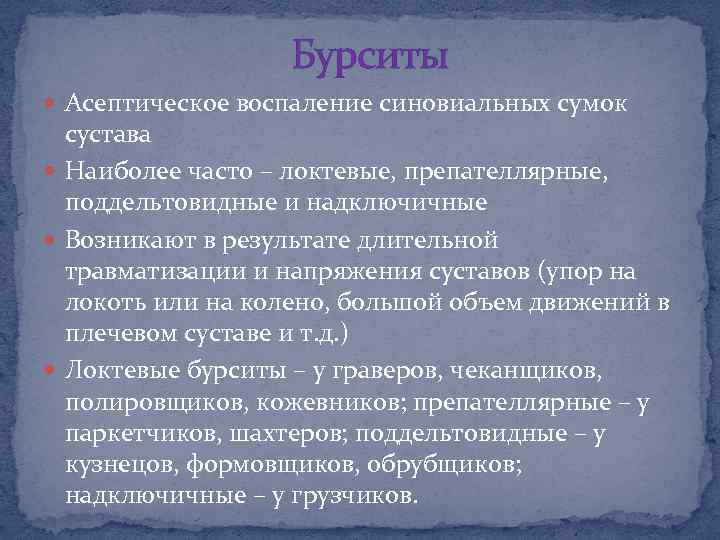 Бурситы

Асептическое воспаление синовиальных сумок сустава

Наиболее часто – локтевые, препателлярные, поддельтовидные и надключичные

Возникают в результате длительной травматизации и напряжения суставов (упор на локоть или на колено, большой объем движений в плечевом суставе и т.д.)

Локтевые бурситы – у граверов, чеканщиков, полировщиков, кожевников; препателлярные – у паркетчиков, шахтеров; поддельтовидные – у кузнецов, формовщиков, обрубщиков; надключичные – у грузчиков.